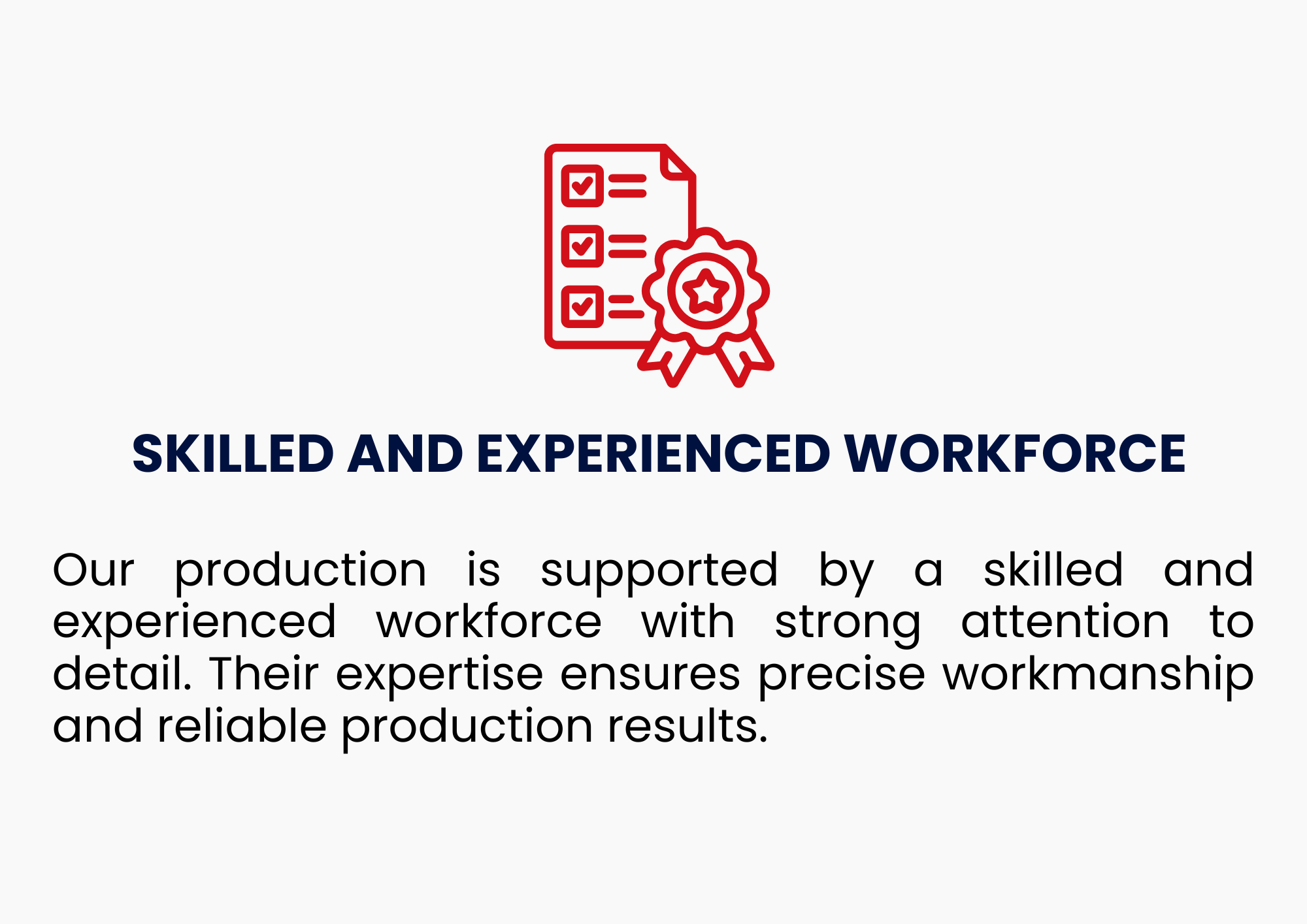 SKILLED AND EXPERIENCED WORKFORCE

Our production is supported by a skilled and experienced workforce with strong attention to detail. Their expertise ensures precise workmanship and reliable production results.